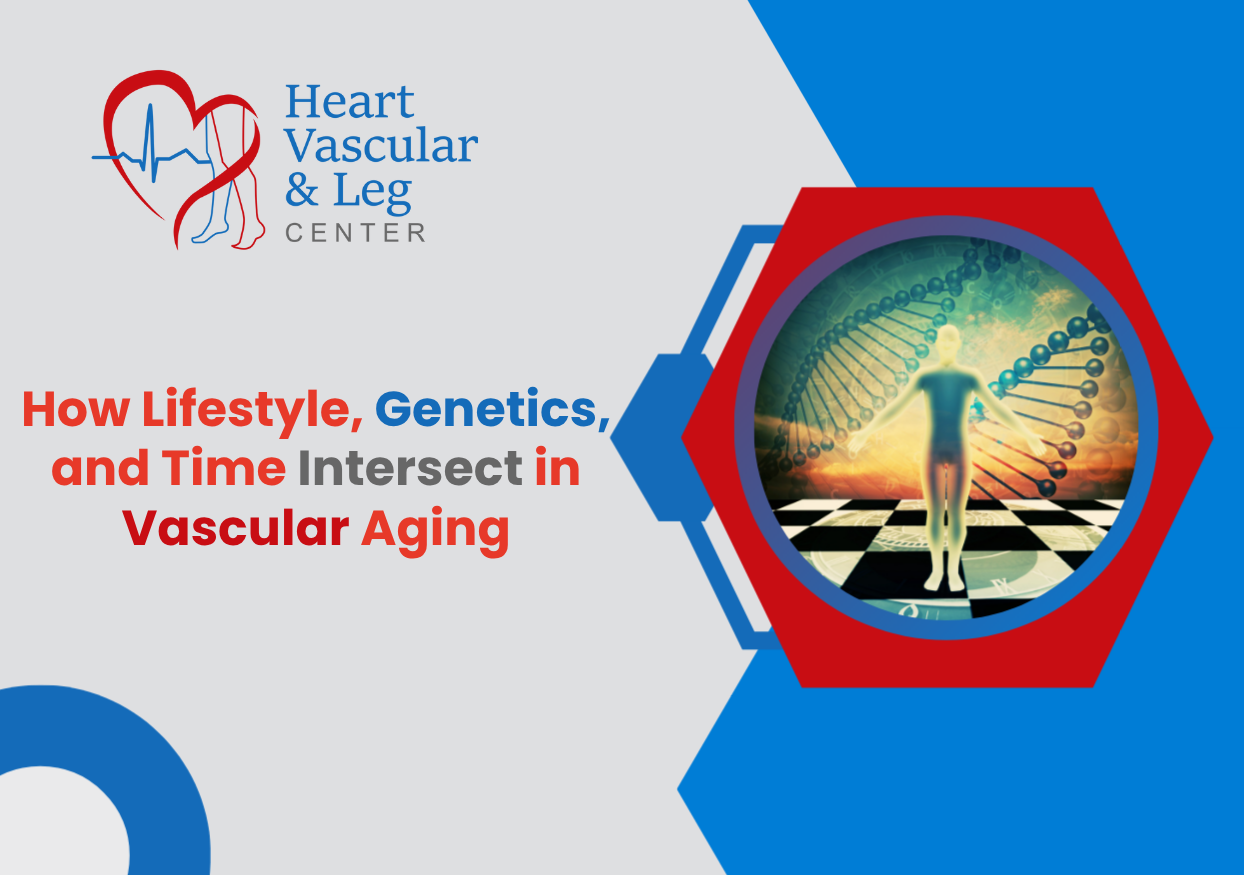 Heart Vascular & Leg CENTER

How Lifestyle, Genetics, and Time Intersect in Vascular Aging